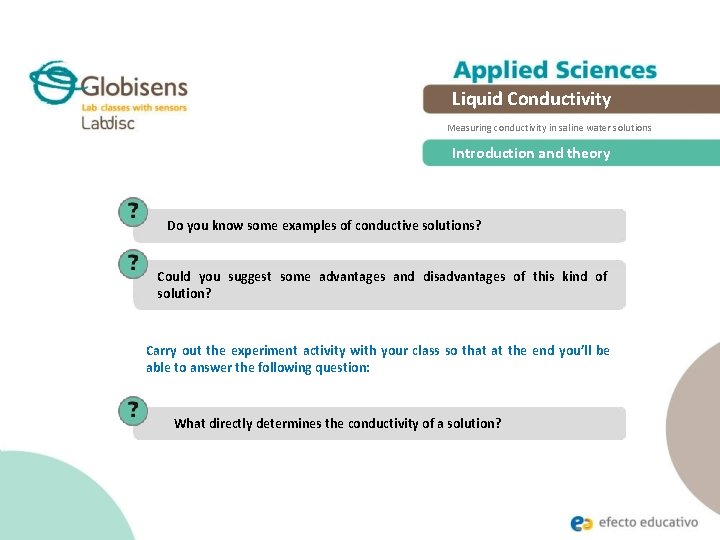 Globisens
Lab classes with sensors
Labdisc

Applied Sciences

Liquid Conductivity

Measuring conductivity in saline water solutions

Introduction and theory

?

Do you know some examples of conductive solutions?

?

Could you suggest some advantages and disadvantages of this kind of solution?

Carry out the experiment activity with your class so that at the end you'll be able to answer the following question:

?

What directly determines the conductivity of a solution?

efecto educativo